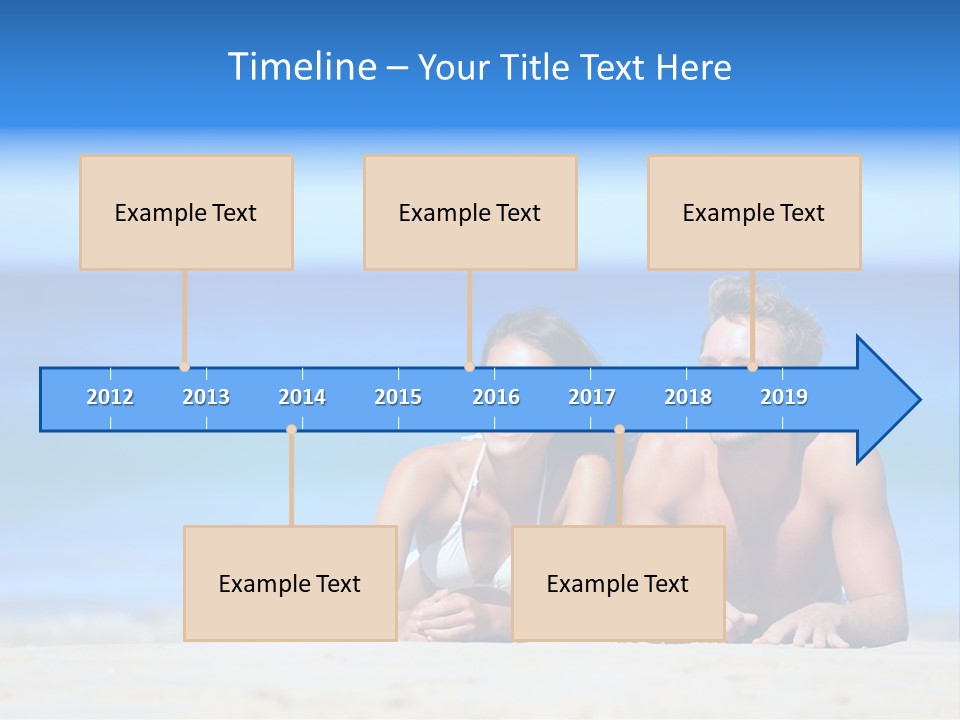 Timeline – Your Title Text Here

Example Text

Example Text

Example Text

2012 2013 2014 2015 2016 2017 2018 2019

Example Text

Example Text